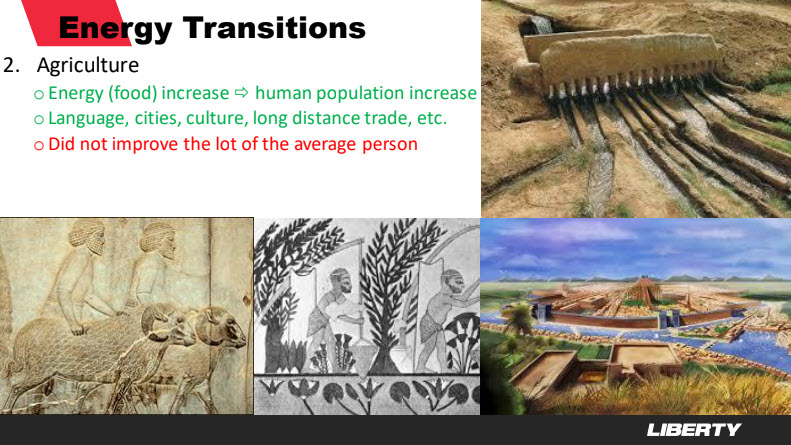 Energy Transitions

2. Agriculture

o Energy (food) increase ⇨ human population increase

o Language, cities, culture, long distance trade, etc.

o Did not improve the lot of the average person

LIBERTY